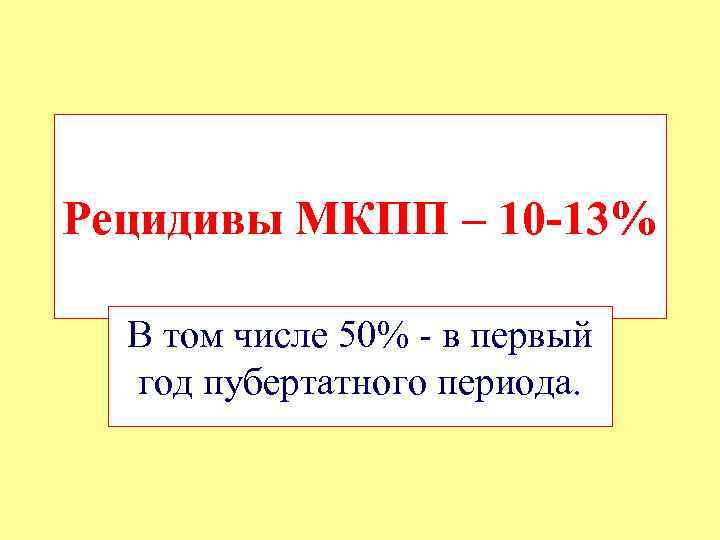 Рецидивы МКПП – 10-13%

В том числе 50% - в первый год пубертатного периода.